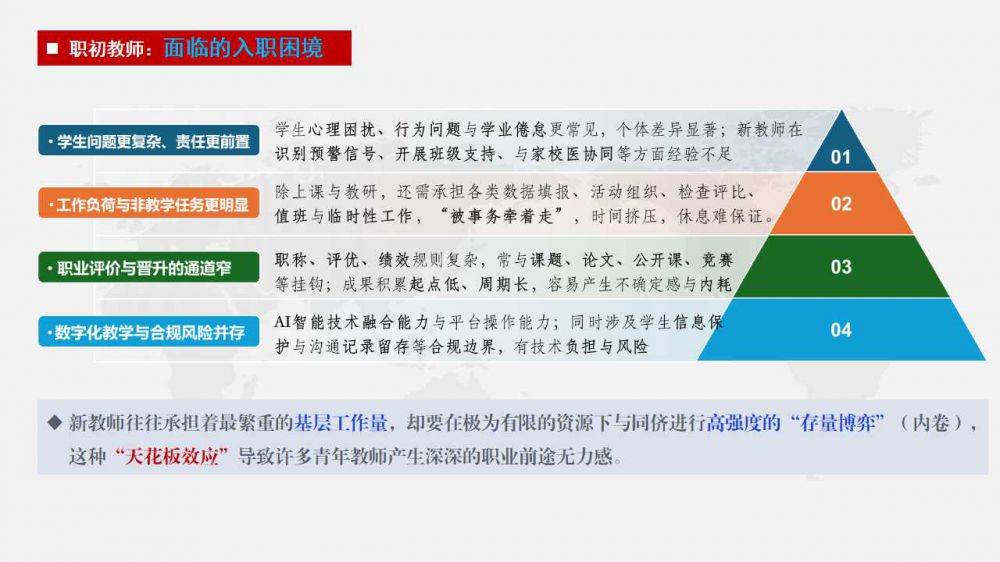 ■ 职初教师：面临的入职困境

· 学生问题更复杂、责任更前置

学生心理困扰、行为问题与学业倦怠更常见，个体差异显著；新教师在识别预警信号、开展班级支持、与家校医协同等方面经验不足

01

· 工作负荷与非教学任务更明显

除上课与教研，还需承担各类数据填报、活动组织、检查评比、值班与临时性工作，“被事务牵着走”，时间挤压，休息难保证。

02

· 职业评价与晋升的通道窄

职称、评优、绩效规则复杂，常与课题、论文、公开课、竞赛等挂钩；成果积累起点低、周期长，容易产生不确定感与内耗

03

· 数字化教学与合规风险并存

AI智能技术融合能力与平台操作能力；同时涉及学生信息保护与沟通记录留存等合规边界，有技术负担与风险

04

◆ 新教师往往承担着最繁重的基层工作量，却要在极为有限的资源下与同侪进行高强度的“存量博弈”（内卷），这种“天花板效应”导致许多青年教师产生深深的职业前途无力感。